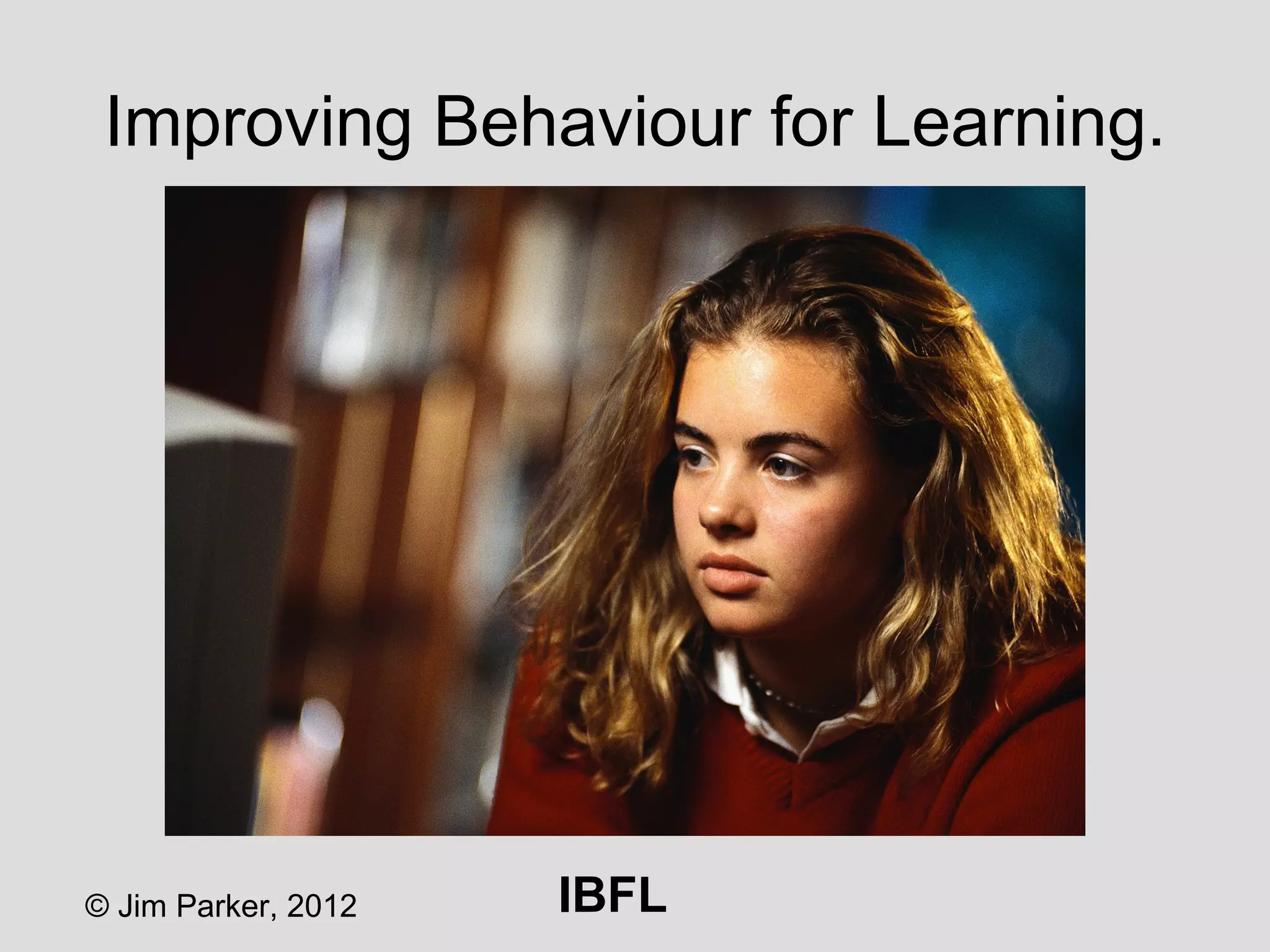 Improving Behaviour for Learning.

IBFL

© Jim Parker, 2012